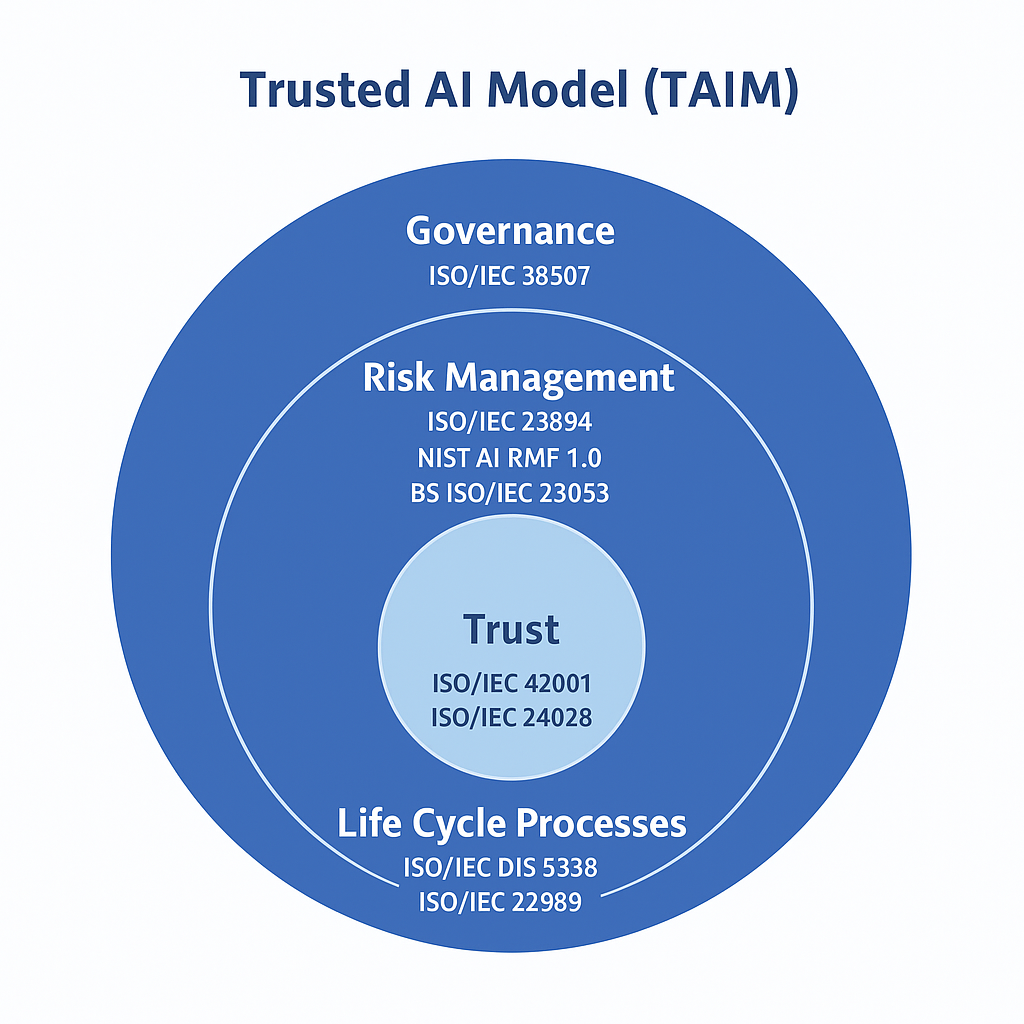 Trusted AI Model (TAIM)

Governance
ISO/IEC 38507

Risk Management
ISO/IEC 23894
NIST AI RMF 1.0
BS ISO/IEC 23053

Trust
ISO/IEC 42001
ISO/IEC 24028

Life Cycle Processes
ISO/IEC DIS 5338
ISO/IEC 22989